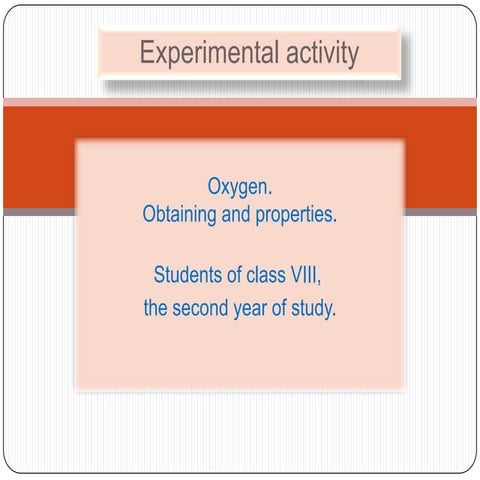 Experimental activity

Oxygen.
Obtaining and properties.

Students of class VIII,
the second year of study.